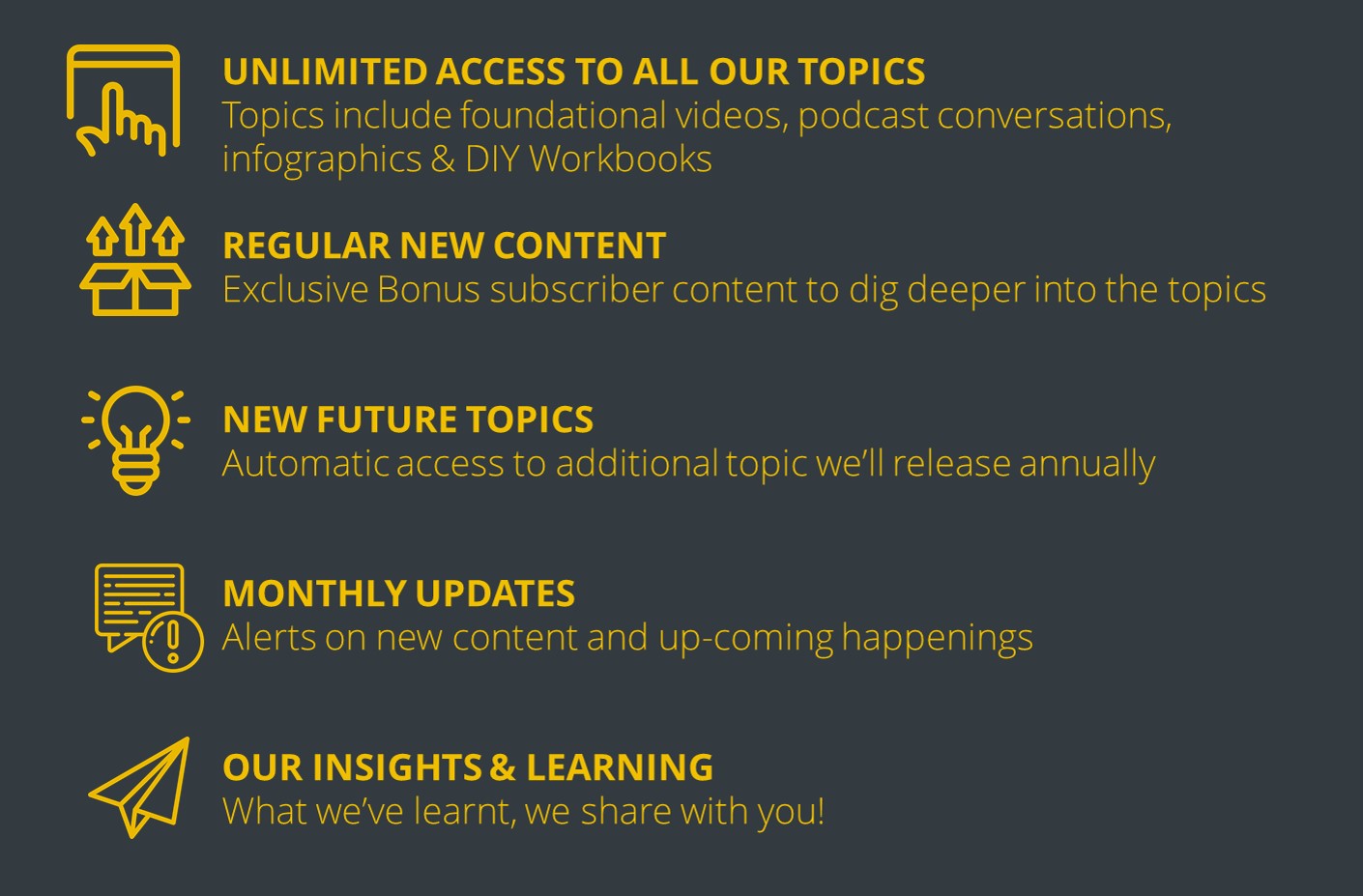 UNLIMITED ACCESS TO ALL OUR TOPICS
Topics include foundational videos, podcast conversations, infographics & DIY Workbooks

REGULAR NEW CONTENT
Exclusive Bonus subscriber content to dig deeper into the topics

NEW FUTURE TOPICS
Automatic access to additional topic we'll release annually

MONTHLY UPDATES
Alerts on new content and up-coming happenings

OUR INSIGHTS & LEARNING
What we've learnt, we share with you!